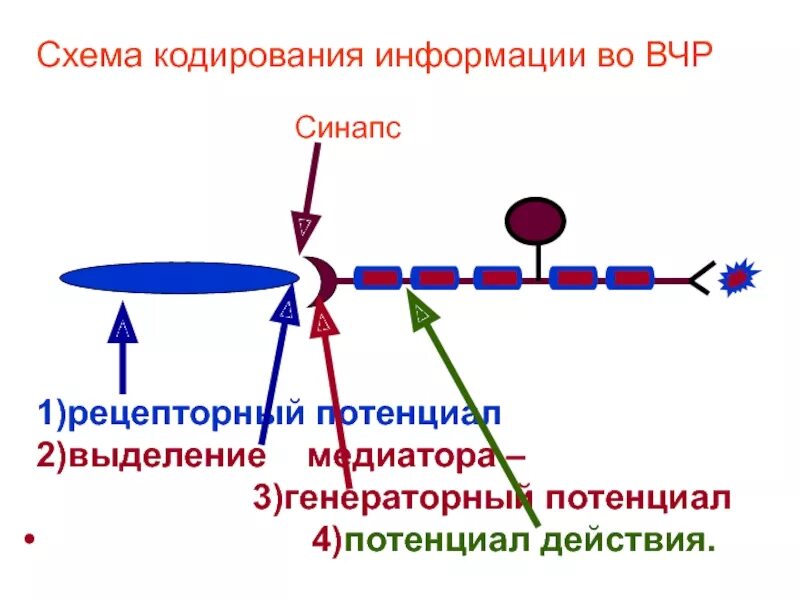 Схема кодирования информации во ВЧР

Синапс

1)рецепторный потенциал
2)выделение медиатора –
3)генераторный потенциал
• 4)потенциал действия.